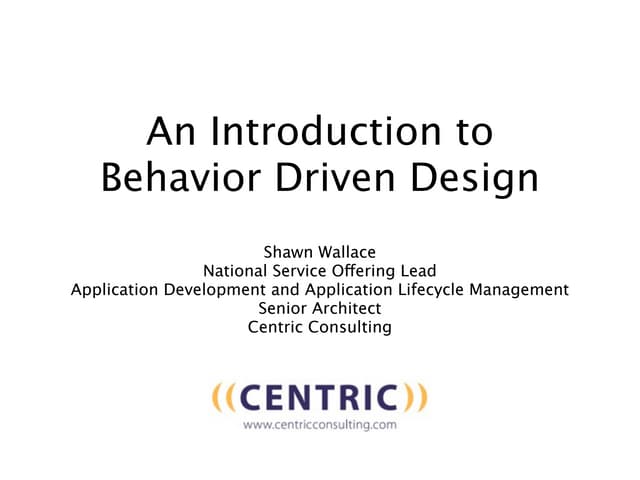 An Introduction to Behavior Driven Design

Shawn Wallace
National Service Offering Lead
Application Development and Application Lifecycle Management
Senior Architect
Centric Consulting

((CENTRIC))
www.centricconsulting.com